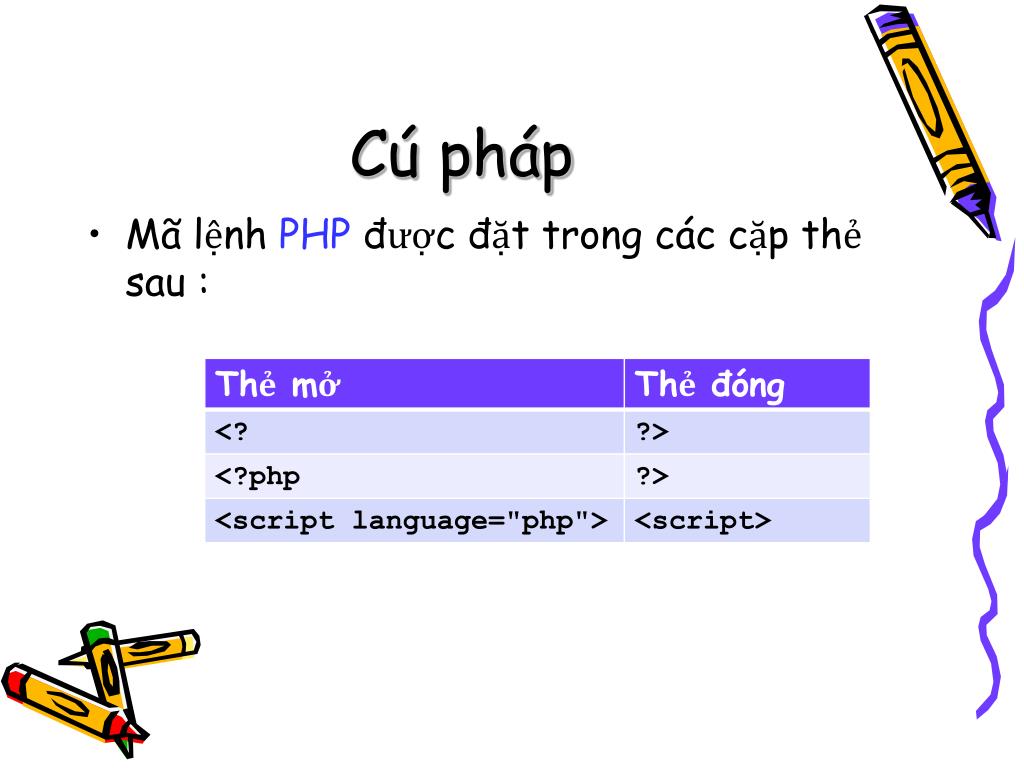 Cú pháp

• Mã lệnh PHP được đặt trong các cặp thẻ sau :

| Thẻ mở | Thẻ đóng |
|---|---|
| <? | ?> |
| <?php | ?> |
| <script language="php"> | <script> |